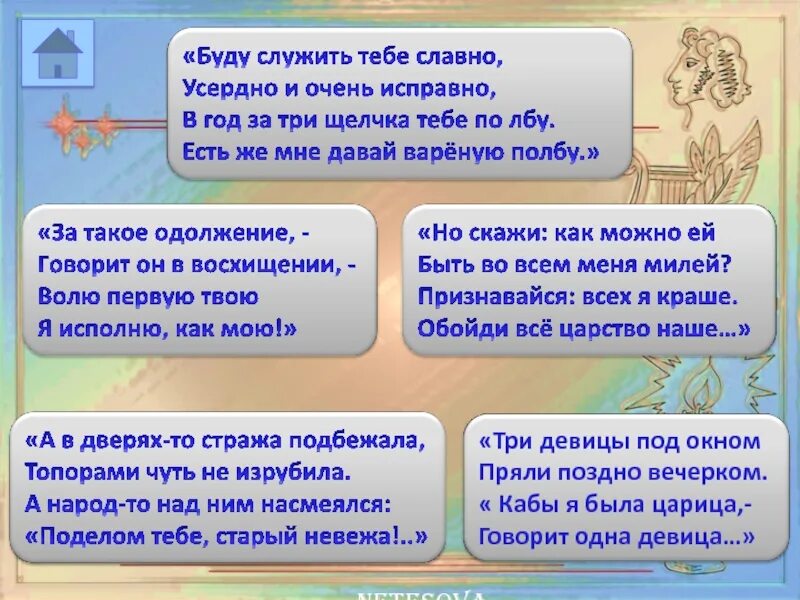 «Буду служить тебе славно,
Усердно и очень исправно,
В год за три щелчка тебе по лбу.
Есть же мне давай варёную полбу.»

«За такое одолжение, -
Говорит он в восхищении, -
Волю первую твою
Я исполню, как мою!»

«Но скажи: как можно ей
Быть во всем меня милей?
Признавайся: всех я краше.
Обойди всё царство наше…»

«А в дверях-то стража подбежала,
Топорами чуть не изрубила.
А народ-то над ним насмеялся:
«Поделом тебе, старый невежа!..»

«Три девицы под окном
Пряли поздно вечерком.
« Кабы я была царица,-
Говорит одна девица…»

NETESOVA